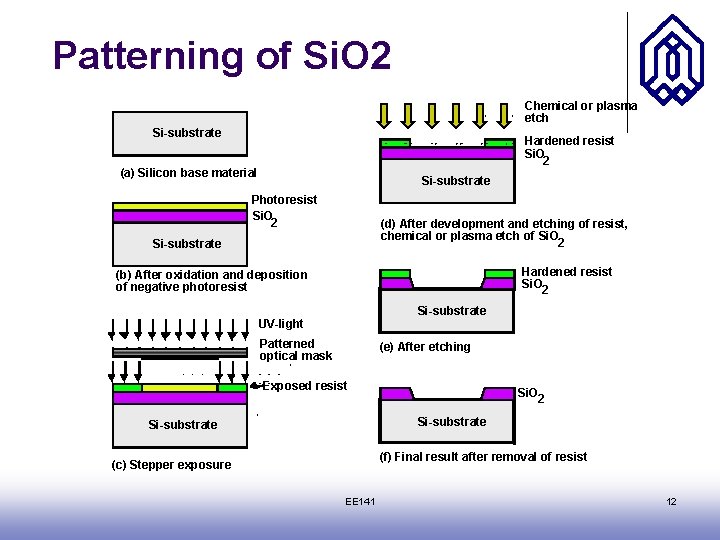 Patterning of SiO2

Si-substrate

(a) Silicon base material

Photoresist

$SiO_2$

Si-substrate

(b) After oxidation and deposition of negative photoresist

UV-light

Patterned optical mask

Exposed resist

Si-substrate

(c) Stepper exposure

Chemical or plasma etch

Hardened resist

$SiO_2$

Si-substrate

(d) After development and etching of resist, chemical or plasma etch of $SiO_2$

Hardened resist

$SiO_2$

Si-substrate

(e) After etching

$SiO_2$

Si-substrate

(f) Final result after removal of resist

EE141

12